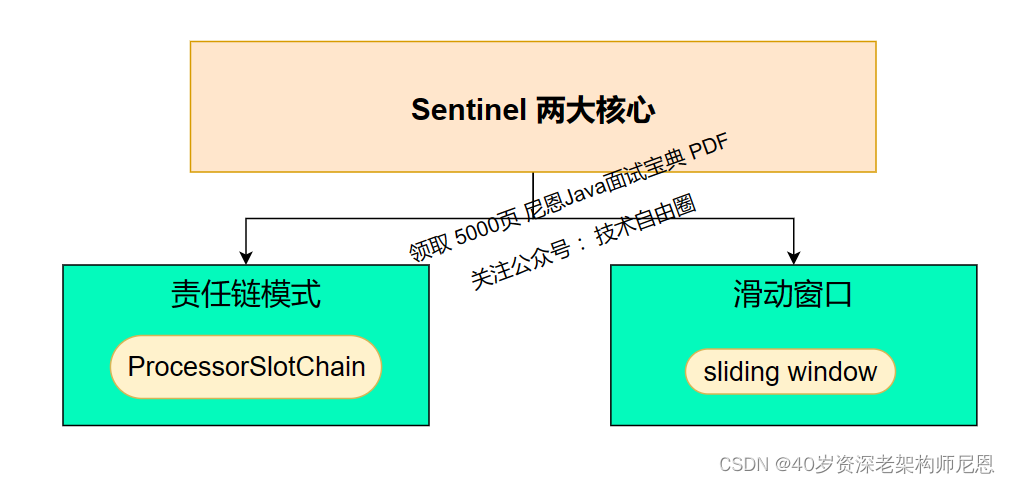 Sentinel 两大核心

领取 5000页 尼恩Java面试宝典 PDF
关注公众号： 技术自由圈

责任链模式

ProcessorSlotChain

滑动窗口

sliding window

CSDN @40岁资深老架构师尼恩